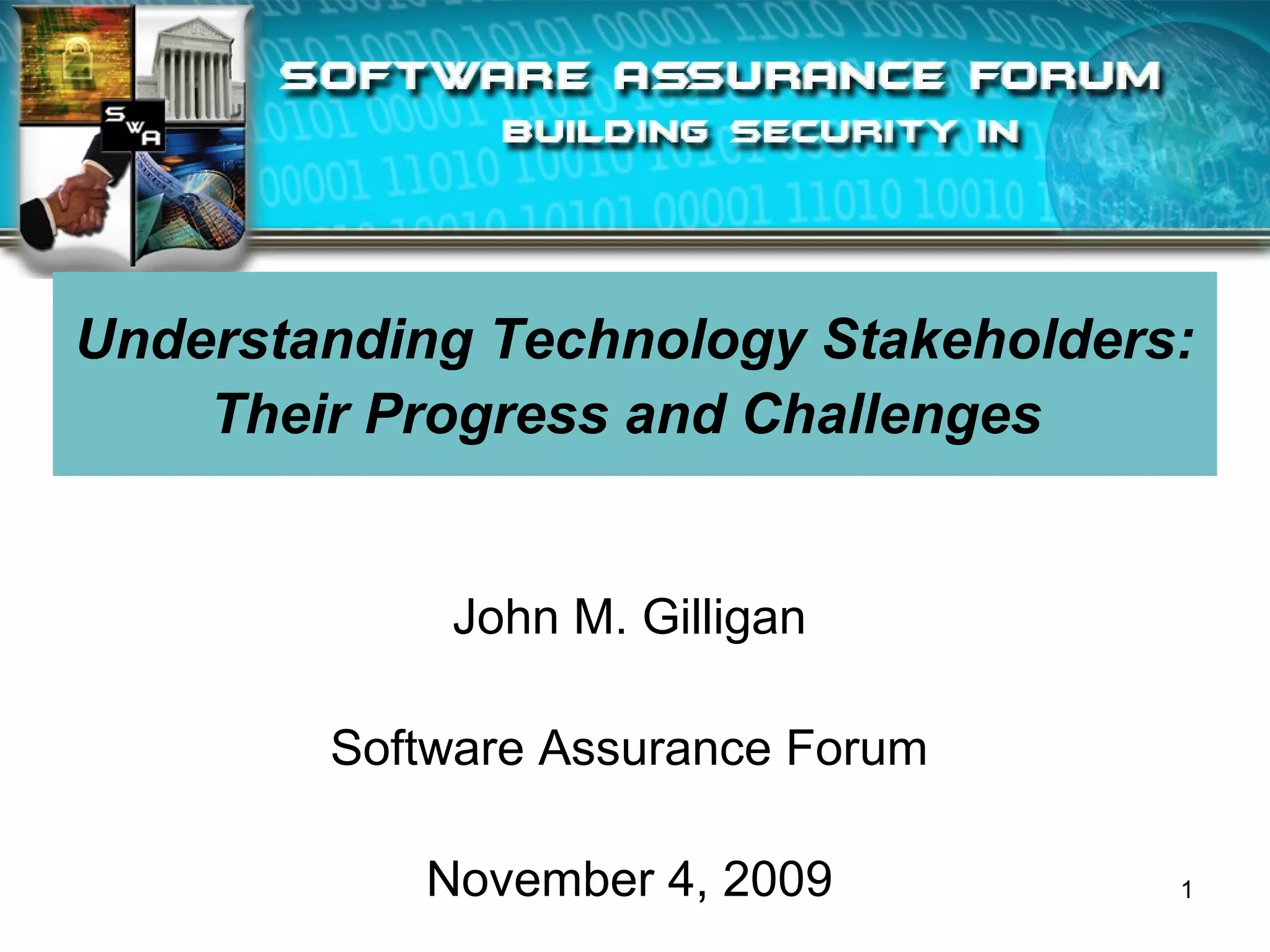 SWA

SOFTWARE ASSURANCE FORUM
BUILDING SECURITY IN

Understanding Technology Stakeholders: Their Progress and Challenges

John M. Gilligan

Software Assurance Forum

November 4, 2009

1